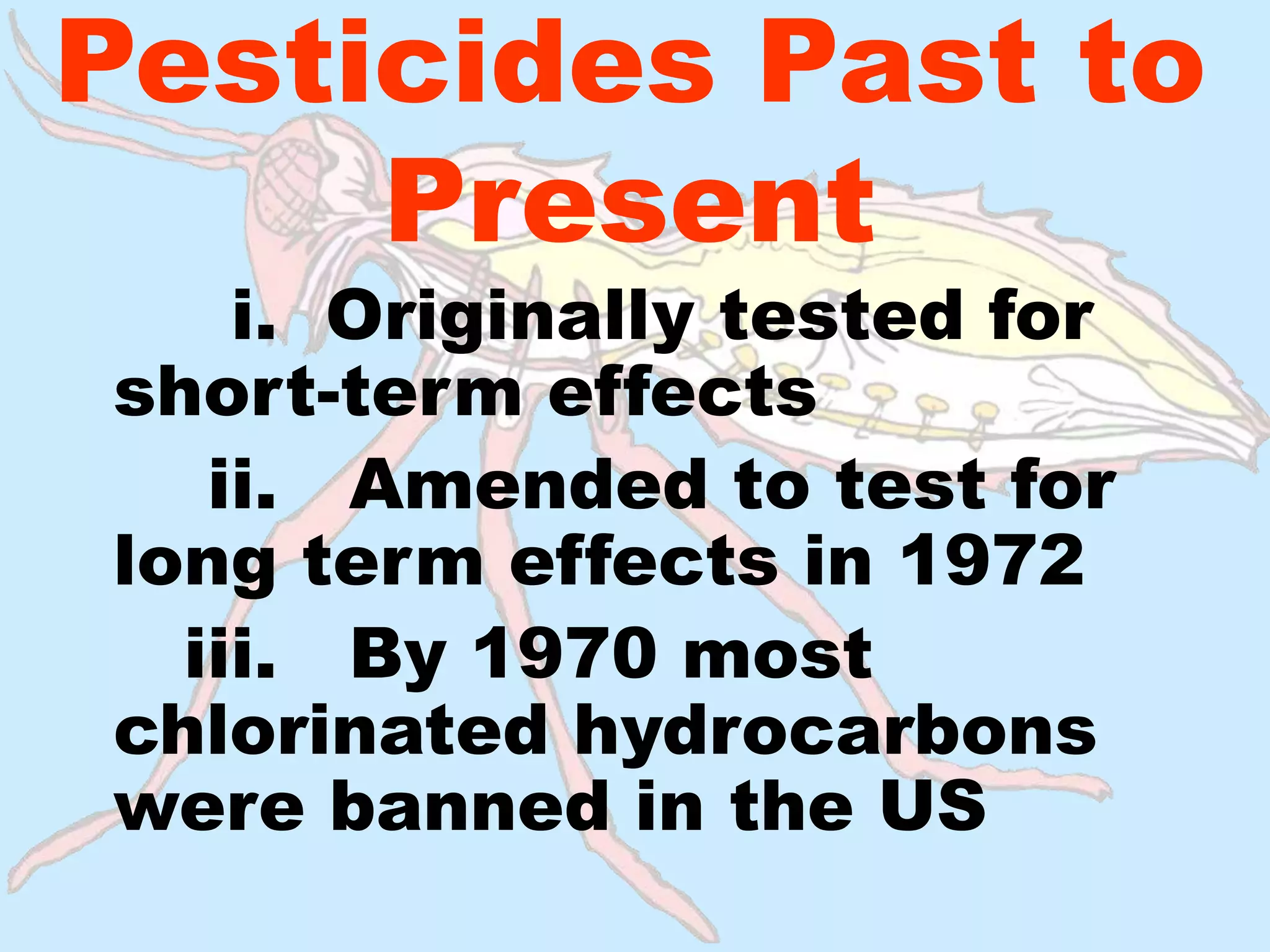 Pesticides Past to Present

i. Originally tested for short-term effects

ii. Amended to test for long term effects in 1972

iii. By 1970 most chlorinated hydrocarbons were banned in the US